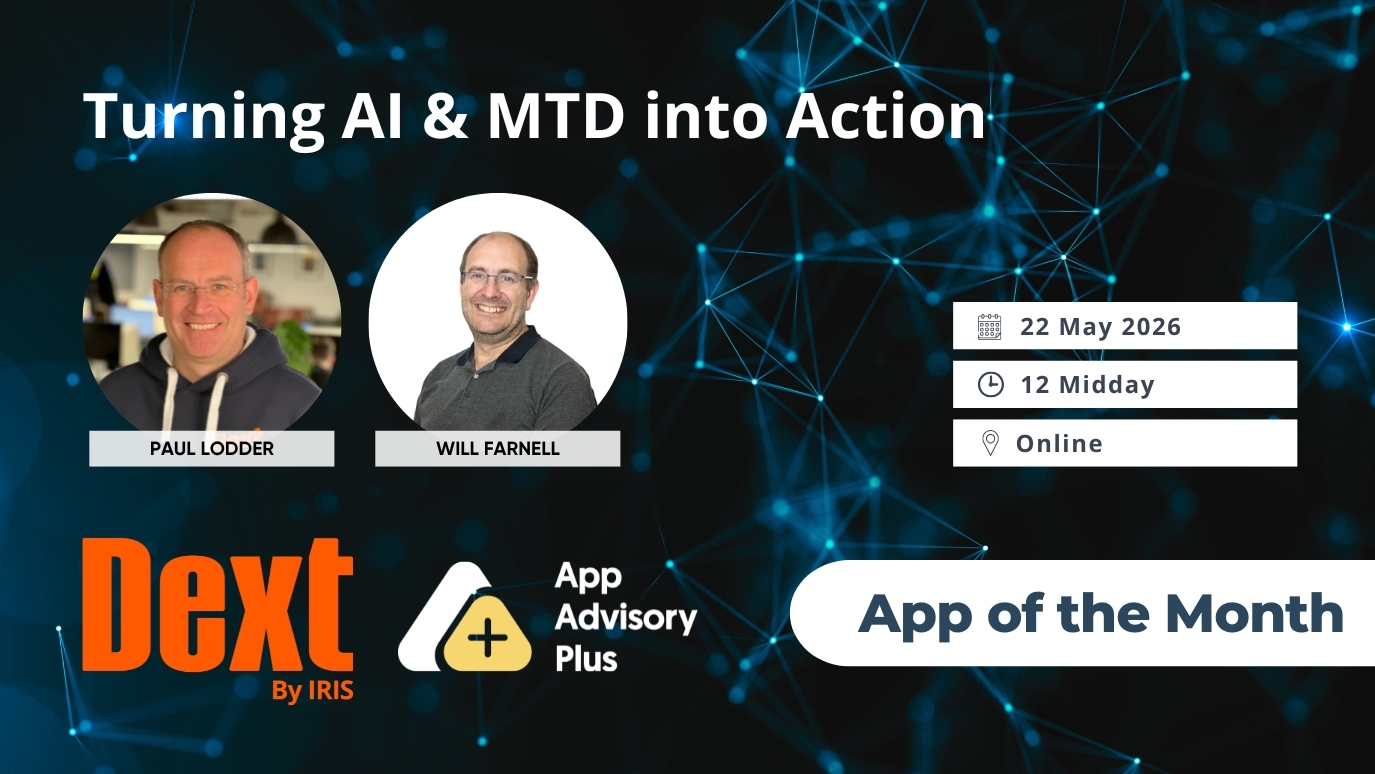 Turning AI & MTD into Action

PAUL LODDER

WILL FARNELL

22 May 2026

12 Midday

Online

Dext
By IRIS

App Advisory Plus

App of the Month